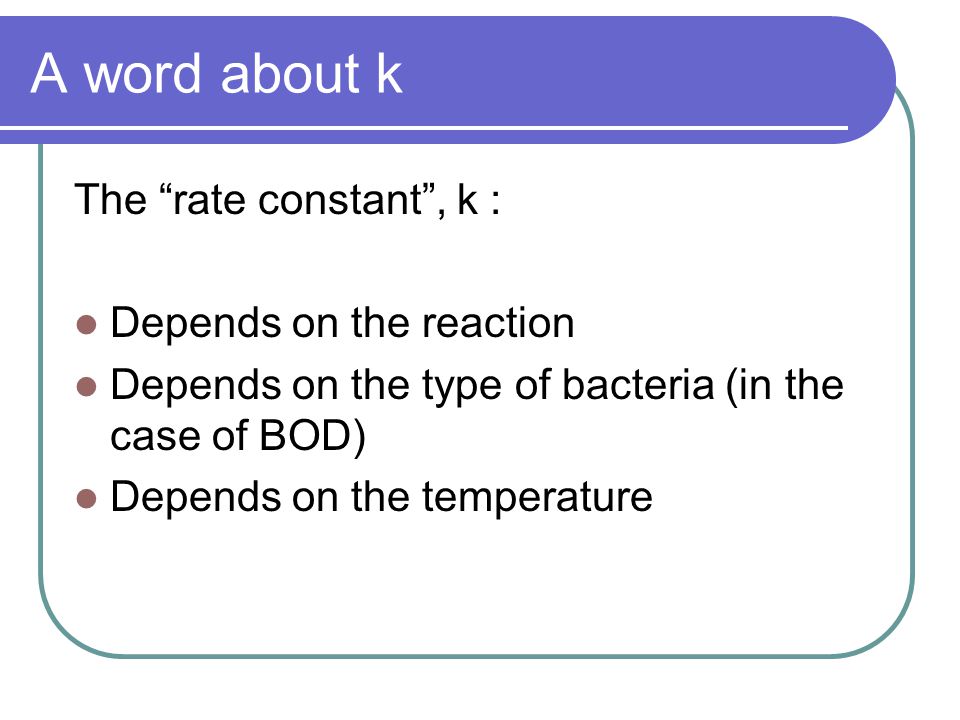 A word about k

The “rate constant”, k :

- Depends on the reaction
- Depends on the type of bacteria (in the case of BOD)
- Depends on the temperature